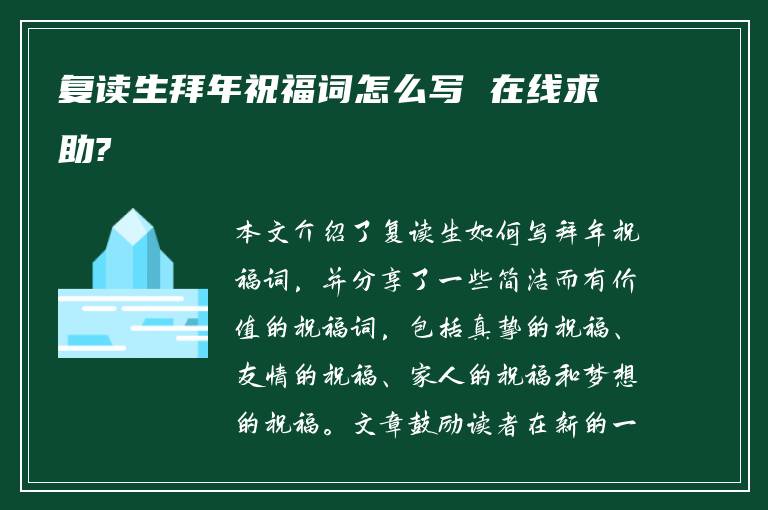 复读生拜年祝福词怎么写 在线求助?

本文介绍了复读生如何写拜年祝福词，并分享了一些简洁而有价值的祝福词，包括真挚的祝福、友情的祝福、家人的祝福和梦想的祝福。文章鼓励读者在新的一